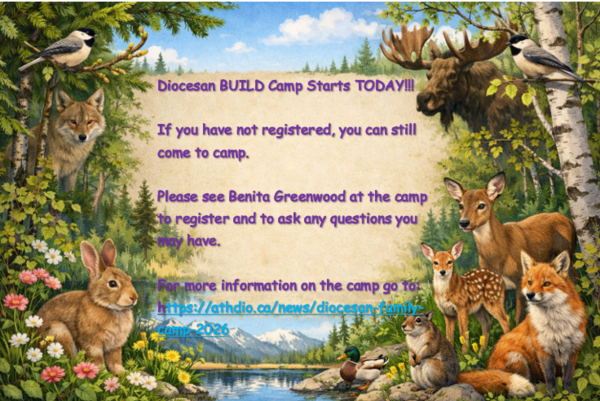 Diocesan BUILD Camp Starts TODAY!!!

If you have not registered, you can still come to camp.

Please see Benita Greenwood at the camp to register and to ask any questions you may have.

For more information on the camp go to: https://athdio.ca/news/diocesan-family-camp-2026